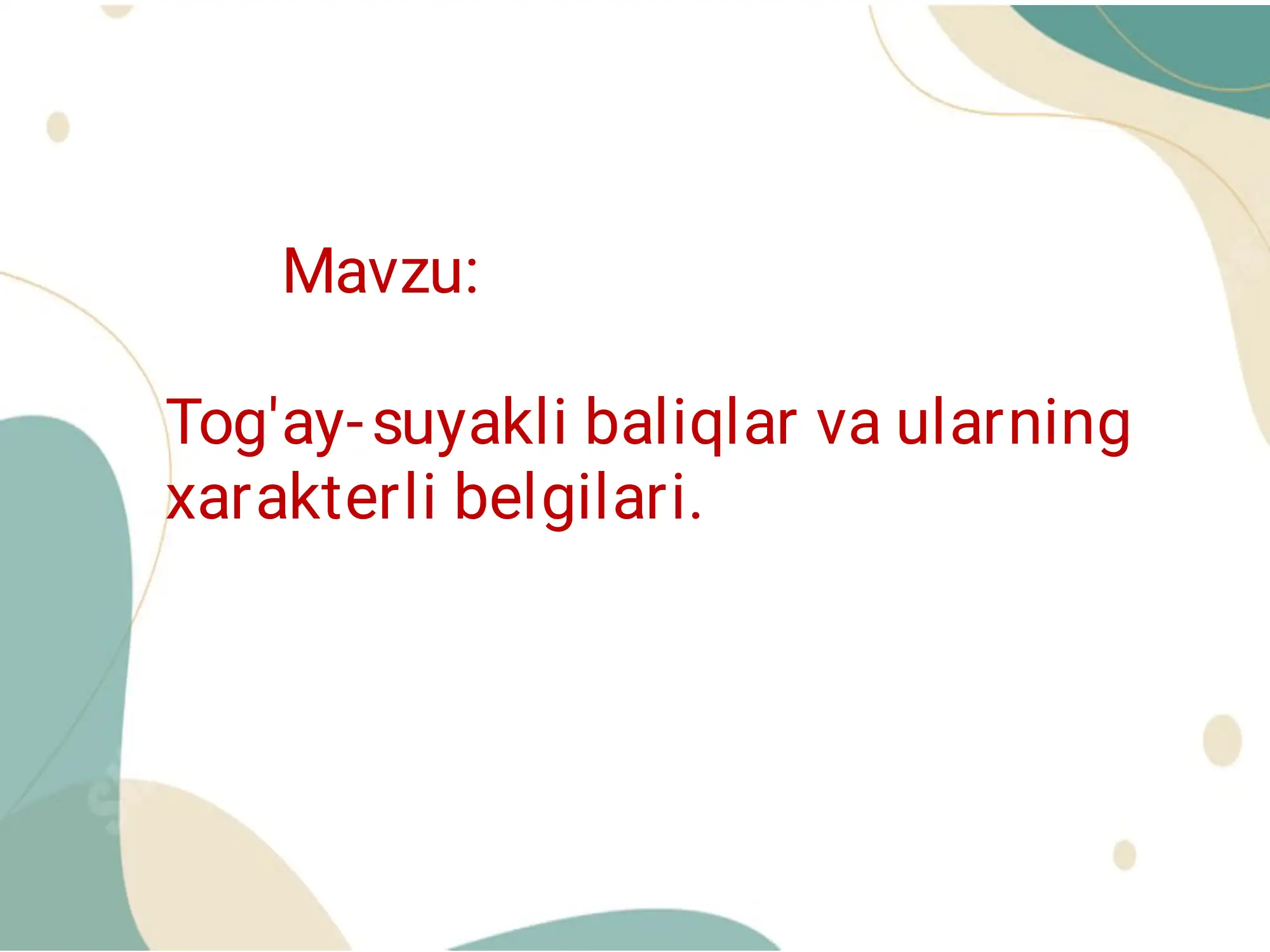 Mavzu:

Tog'ay-suyakli baliqlar va ularning xarakterli belgilari.